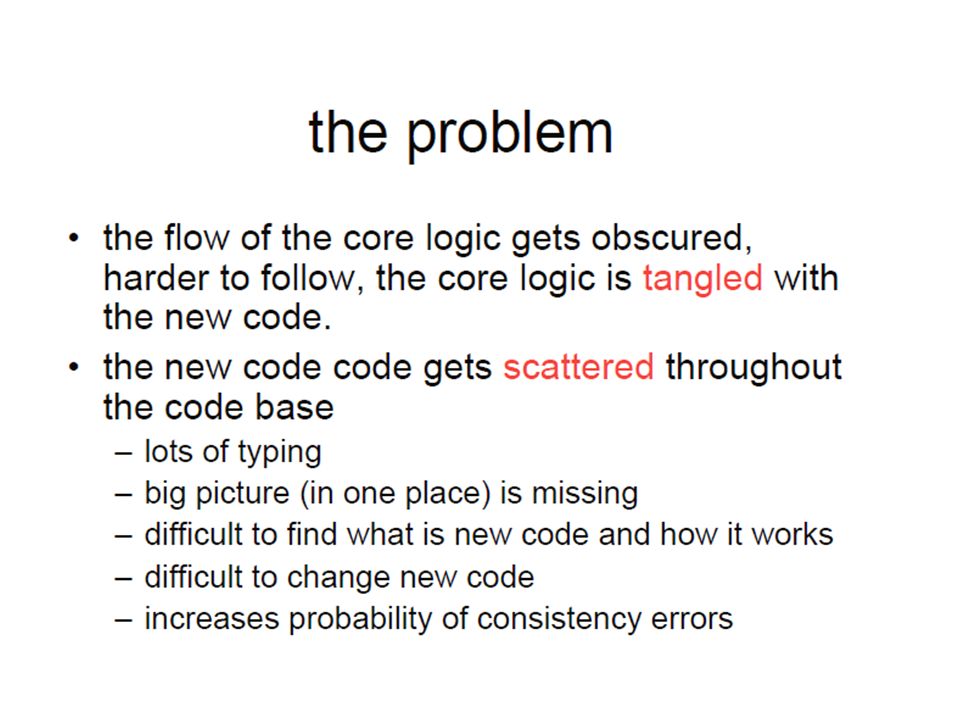 the problem

• the flow of the core logic gets obscured, harder to follow, the core logic is tangled with the new code.
• the new code code gets scattered throughout the code base
  – lots of typing
  – big picture (in one place) is missing
  – difficult to find what is new code and how it works
  – difficult to change new code
  – increases probability of consistency errors